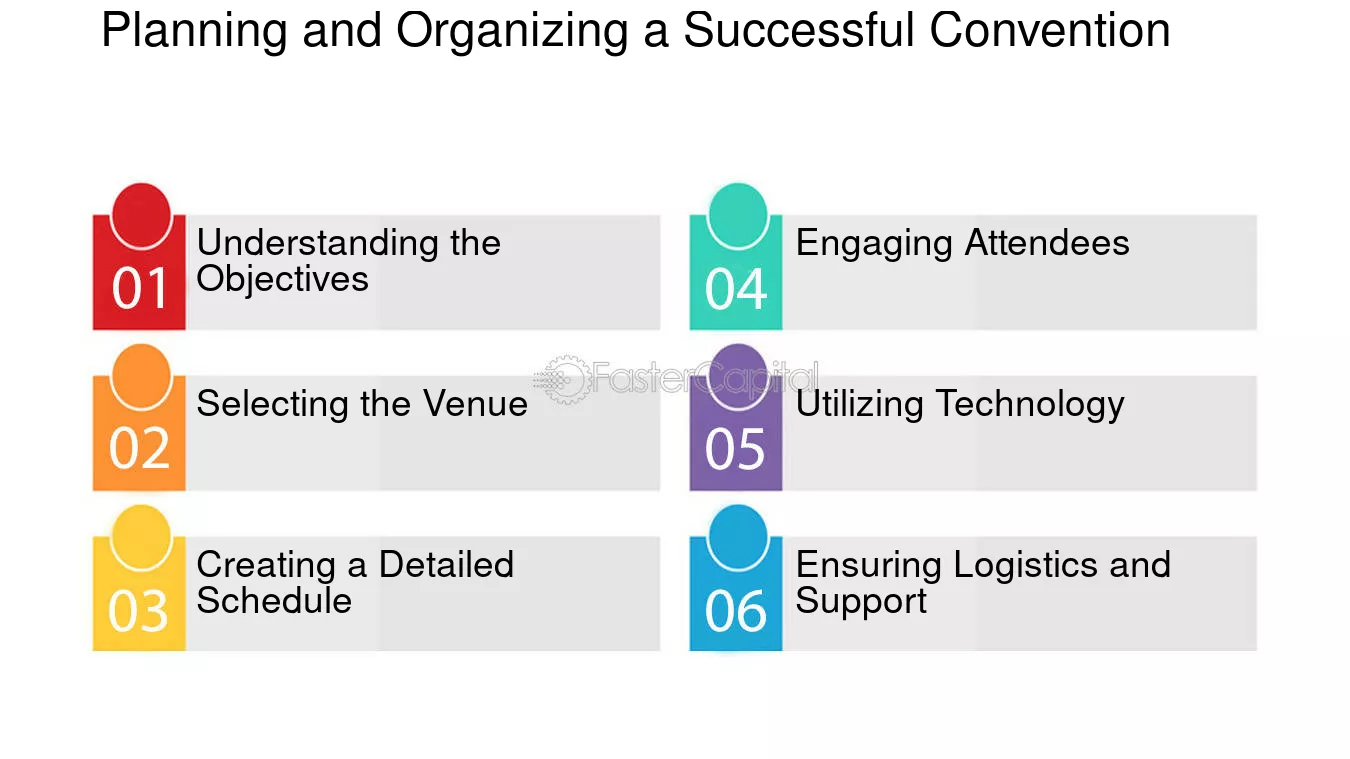 Planning and Organizing a Successful Convention

01 Understanding the Objectives

02 Selecting the Venue

03 Creating a Detailed Schedule

04 Engaging Attendees

05 Utilizing Technology

06 Ensuring Logistics and Support

FasterCapital